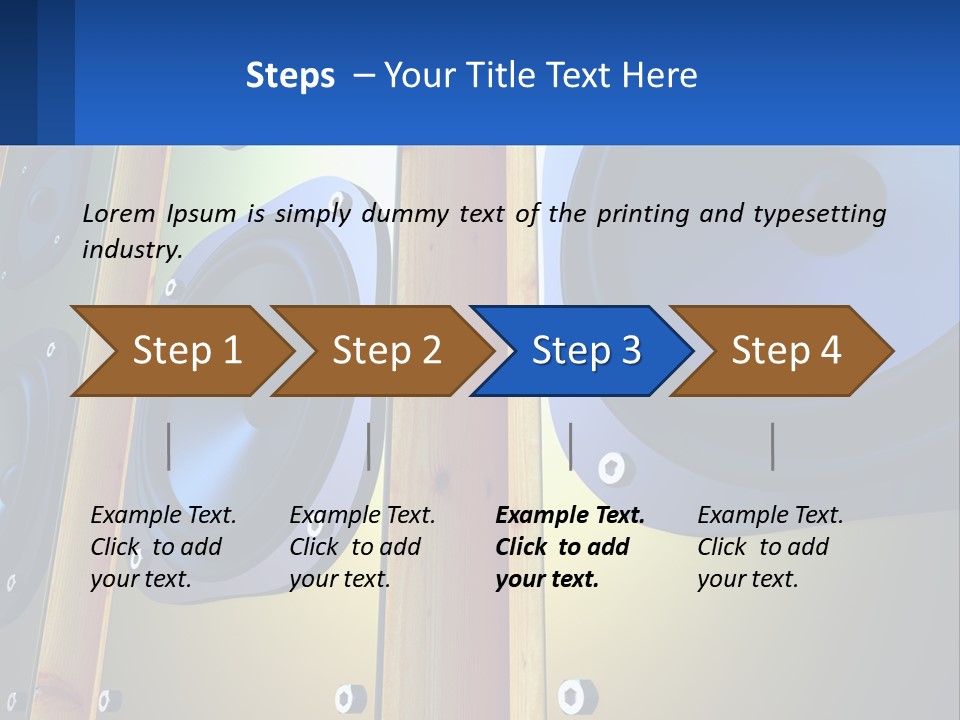 Steps – Your Title Text Here

Lorem Ipsum is simply dummy text of the printing and typesetting industry.

Step 1

Step 2

Step 3

Step 4

Example Text. Click to add your text.

Example Text. Click to add your text.

Example Text. Click to add your text.

Example Text. Click to add your text.